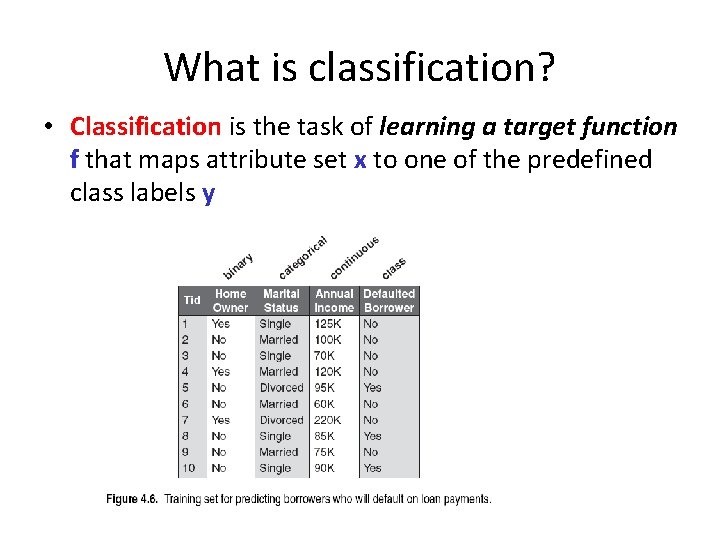 What is classification?

• Classification is the task of learning a target function f that maps attribute set x to one of the predefined class labels y

binary categorical continuous class

| Tid | Home Owner | Marital Status | Annual Income | Defaulted Borrower |
|---|---|---|---|---|
| 1 | Yes | Single | 125K | No |
| 2 | No | Married | 100K | No |
| 3 | No | Single | 70K | No |
| 4 | Yes | Married | 120K | No |
| 5 | No | Divorced | 95K | Yes |
| 6 | No | Married | 60K | No |
| 7 | Yes | Divorced | 220K | No |
| 8 | No | Single | 85K | Yes |
| 9 | No | Married | 75K | No |
| 10 | No | Single | 90K | Yes |

Figure 4.6. Training set for predicting borrowers who will default on loan payments.